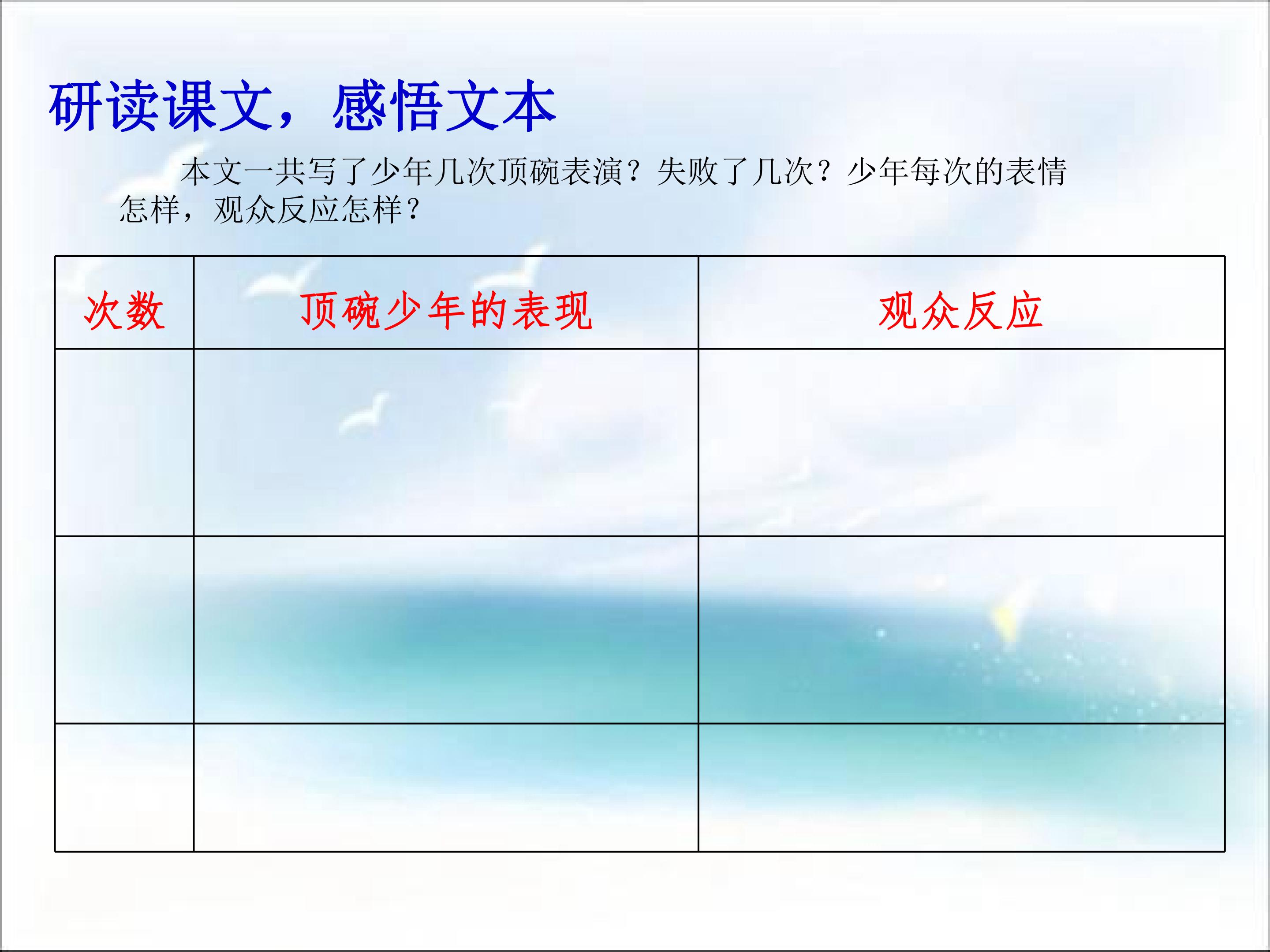 研读课文，感悟文本

本文一共写了少年几次顶碗表演？失败了几次？少年每次的表情怎样，观众反应怎样？

| 次数 | 顶碗少年的表现 | 观众反应 |
|---|---|---|
|  |  |  |
|  |  |  |
|  |  |  |